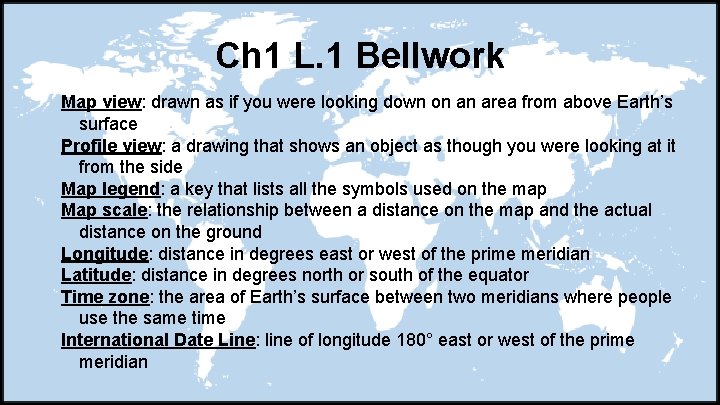 Ch1 L.1 Bellwork

Map view: drawn as if you were looking down on an area from above Earth's surface
Profile view: a drawing that shows an object as though you were looking at it from the side
Map legend: a key that lists all the symbols used on the map
Map scale: the relationship between a distance on the map and the actual distance on the ground
Longitude: distance in degrees east or west of the prime meridian
Latitude: distance in degrees north or south of the equator
Time zone: the area of Earth's surface between two meridians where people use the same time
International Date Line: line of longitude 180° east or west of the prime meridian